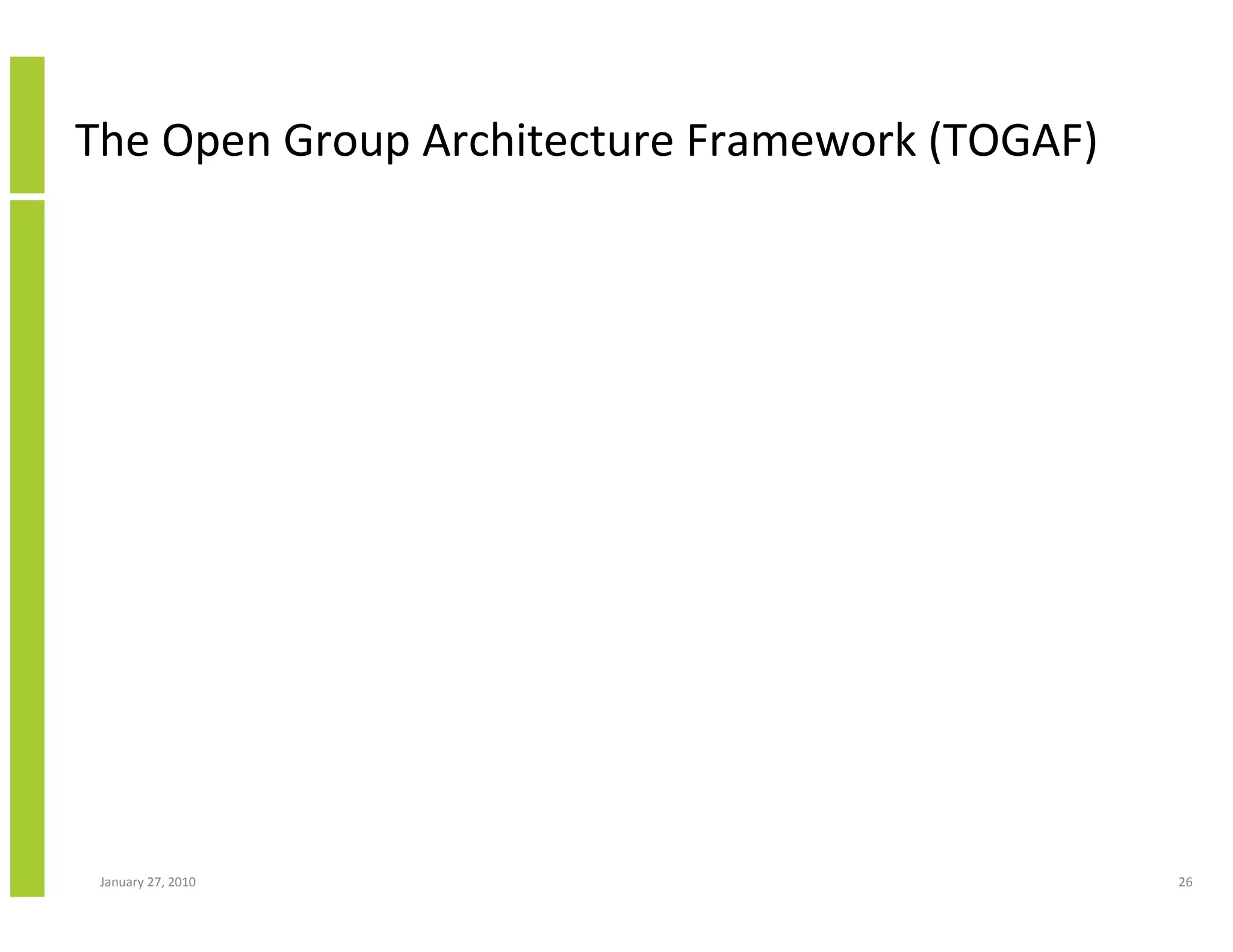 The Open Group Architecture Framework (TOGAF)

January 27, 2010

26